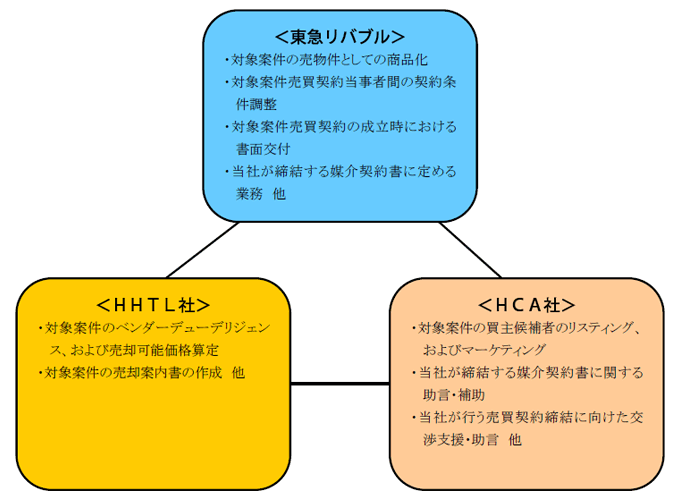 ＜東急リバブル＞

・対象案件の売物件としての商品化
・対象案件売買契約当事者間の契約条件調整
・対象案件売買契約の成立時における書面交付
・当社が締結する媒介契約書に定める業務　他

＜ＨＨＴＬ社＞

・対象案件のベンダーデューデリジェンス、および売却可能価格算定
・対象案件の売却案内書の作成　他

＜ＨＣＡ社＞

・対象案件の買主候補者のリスティング、およびマーケティング
・当社が締結する媒介契約書に関する助言･補助
・当社が行う売買契約締結に向けた交渉支援･助言　他